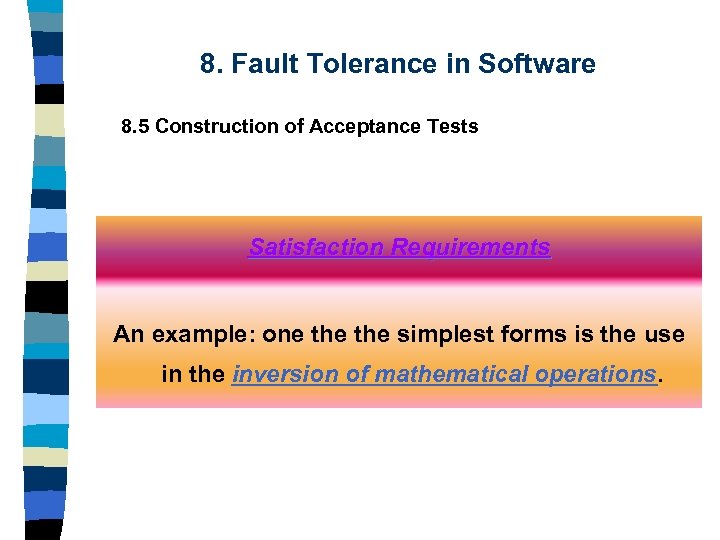 8. Fault Tolerance in Software

8.5 Construction of Acceptance Tests

Satisfaction Requirements

An example: one the the simplest forms is the use in the inversion of mathematical operations.